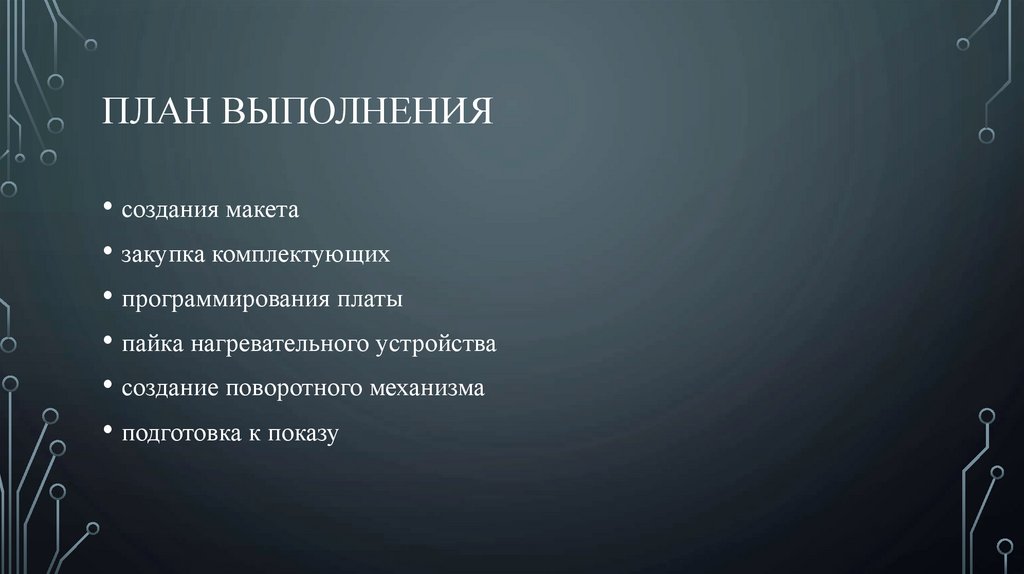 ПЛАН ВЫПОЛНЕНИЯ

• создания макета
• закупка комплектующих
• программирования платы
• пайка нагревательного устройства
• создание поворотного механизма
• подготовка к показу